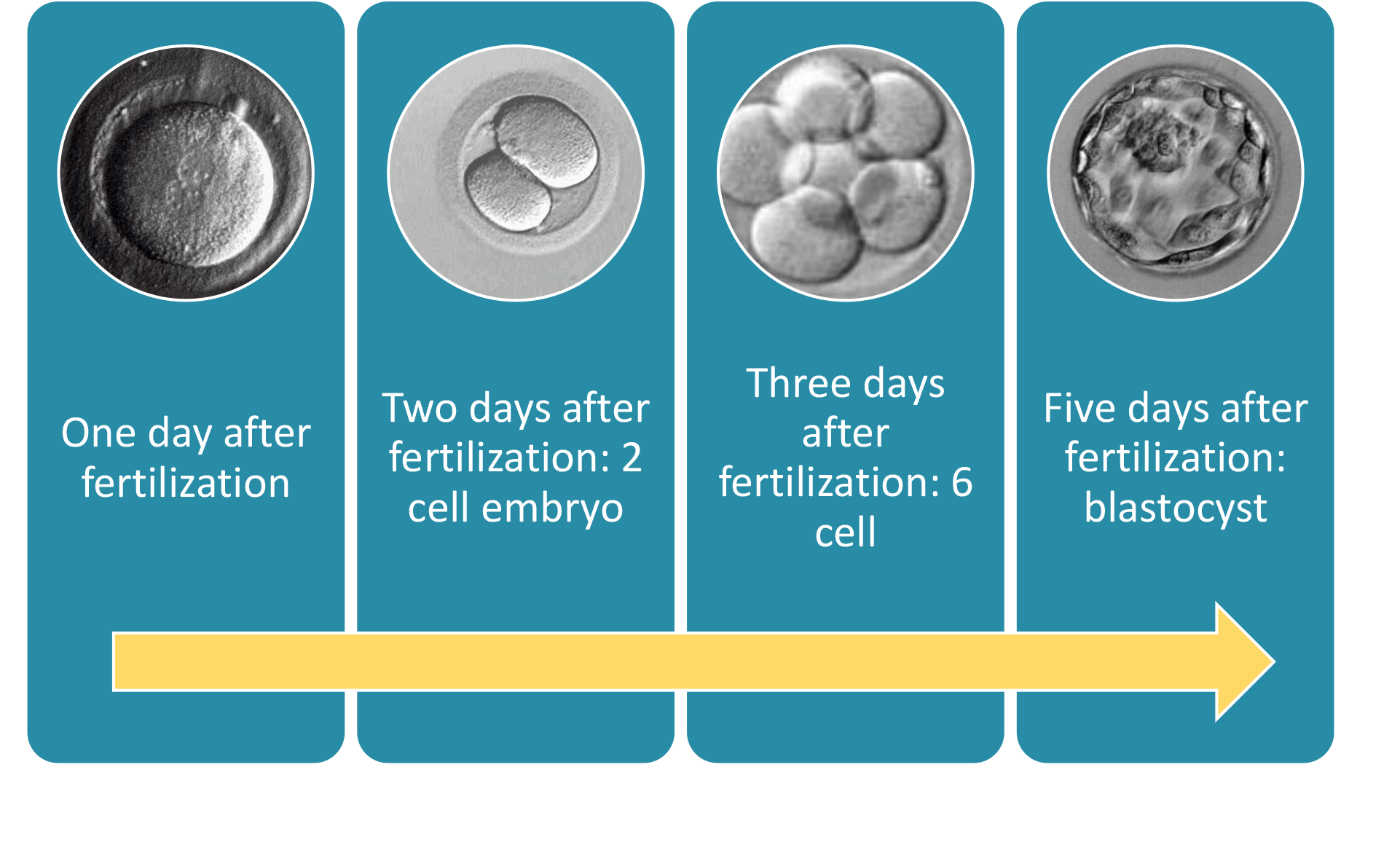 One day after fertilization

Two days after fertilization: 2 cell embryo

Three days after fertilization: 6 cell

Five days after fertilization: blastocyst